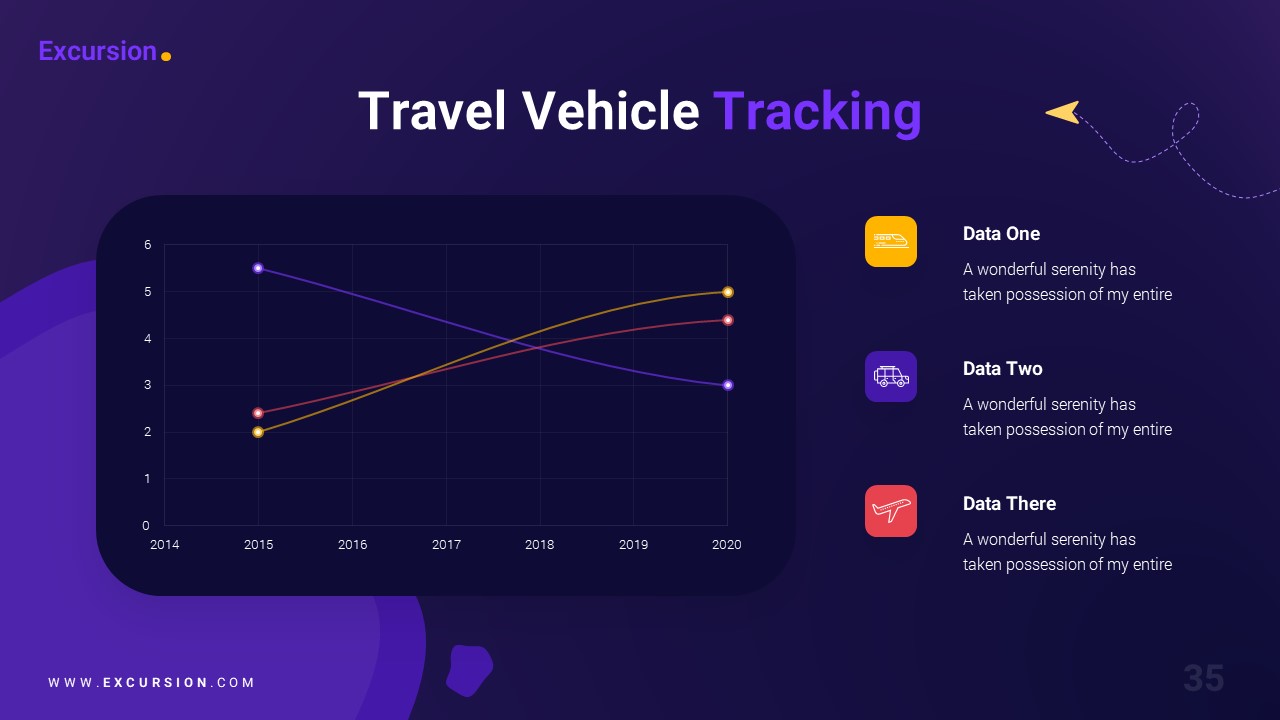 Excursion.

Travel Vehicle Tracking

6
5
4
3
2
1
0
2014 2015 2016 2017 2018 2019 2020

Data One
A wonderful serenity has taken possession of my entire

Data Two
A wonderful serenity has taken possession of my entire

Data There
A wonderful serenity has taken possession of my entire

WWW.EXCURSION.COM

35